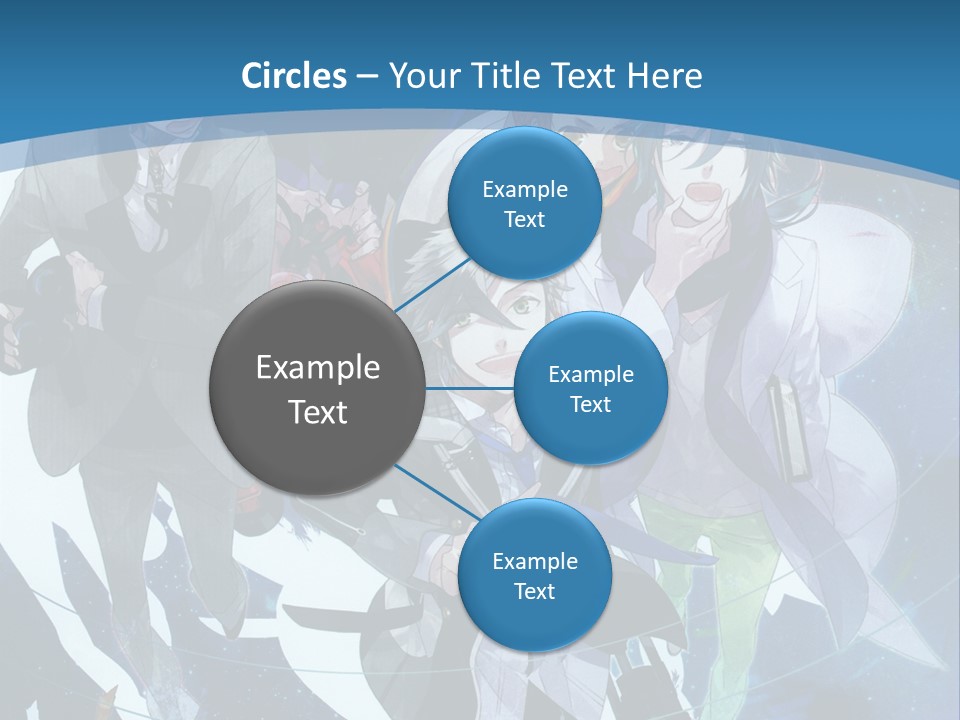 Circles – Your Title Text Here

Example Text

Example Text

Example Text

Example Text